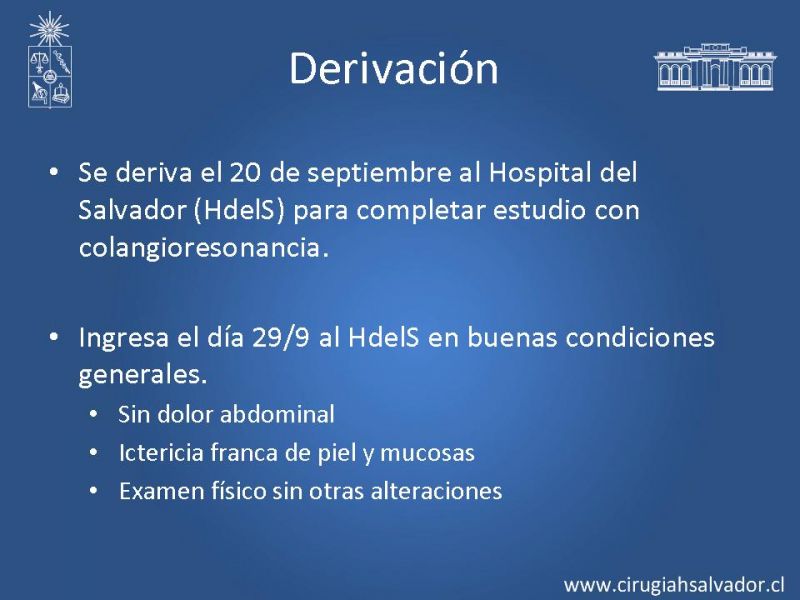 Derivación

• Se deriva el 20 de septiembre al Hospital del Salvador (HdelS) para completar estudio con colangioresonancia.

• Ingresa el día 29/9 al HdelS en buenas condiciones generales.
  • Sin dolor abdominal
  • Ictericia franca de piel y mucosas
  • Examen físico sin otras alteraciones

www.cirugiahsalvador.cl